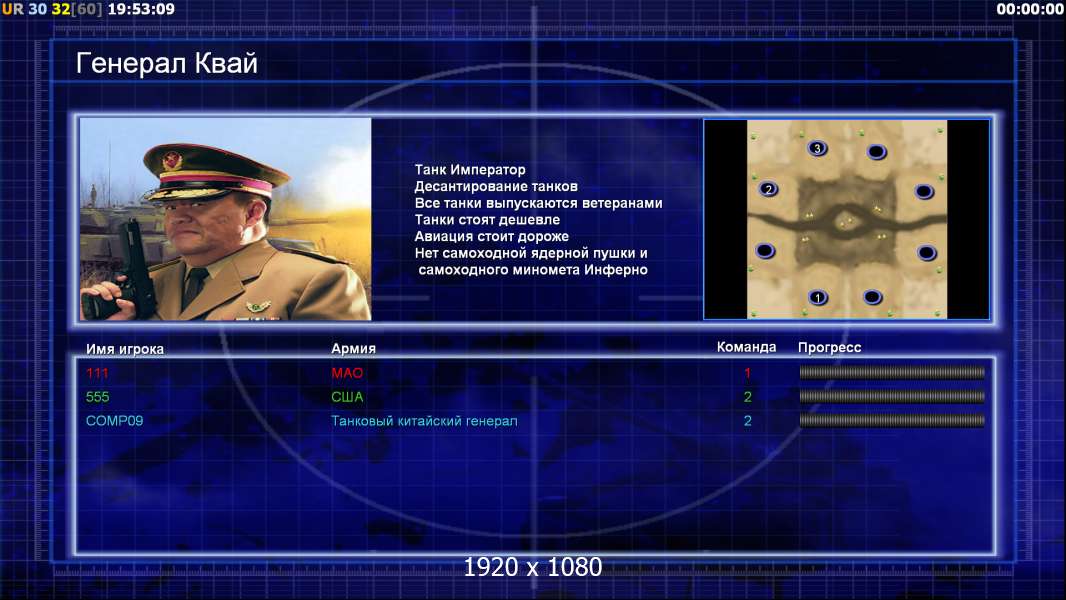 UR 30 32[60] 19:53:09

00:00:00

Генерал Квай

Танк Император
Десантирование танков
Все танки выпускаются ветеранами
Танки стоят дешевле
Авиация стоит дороже
Нет самоходной ядерной пушки и самоходного миномета Инферно

3
2
1

| Имя игрока | Армия | Команда | Прогресс |
|---|---|---|---|
| 111 | МАО | 1 | |
| 555 | США | 2 | |
| COMP09 | Танковый китайский генерал | 2 | |

1920 x 1080